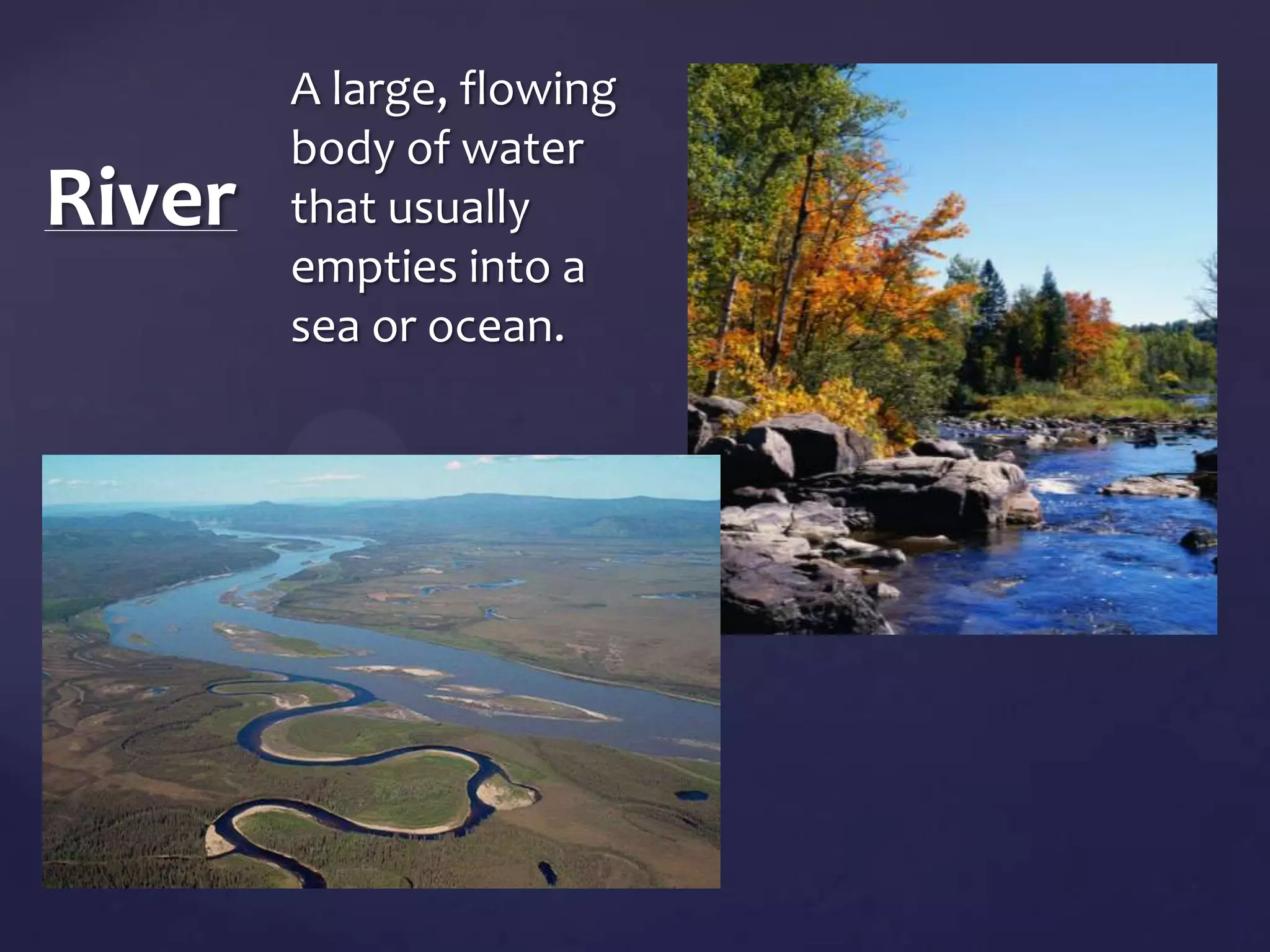 River

A large, flowing body of water that usually empties into a sea or ocean.